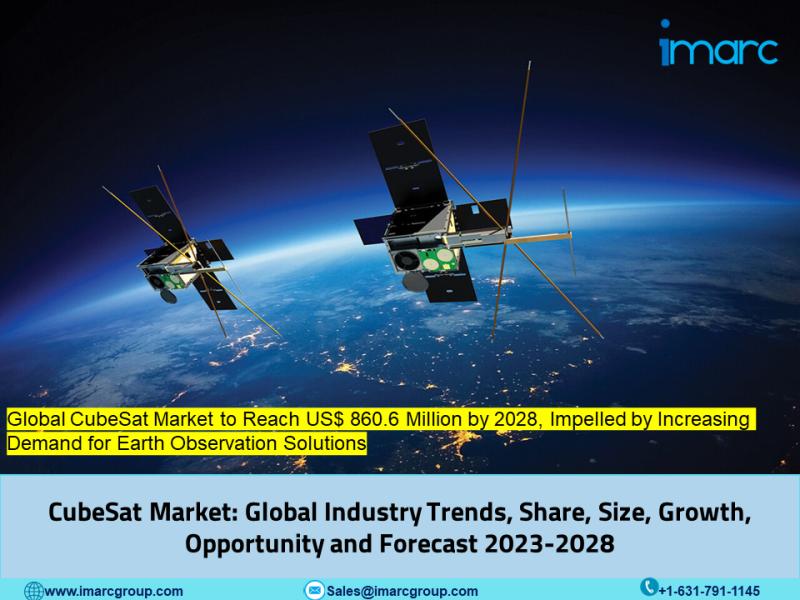 imarc

Global CubeSat Market to Reach US$ 860.6 Million by 2028, Impelled by Increasing Demand for Earth Observation Solutions

CubeSat Market: Global Industry Trends, Share, Size, Growth, Opportunity and Forecast 2023-2028

www.imarcgroup.com Sales@imarcgroup.com +1-631-791-1145